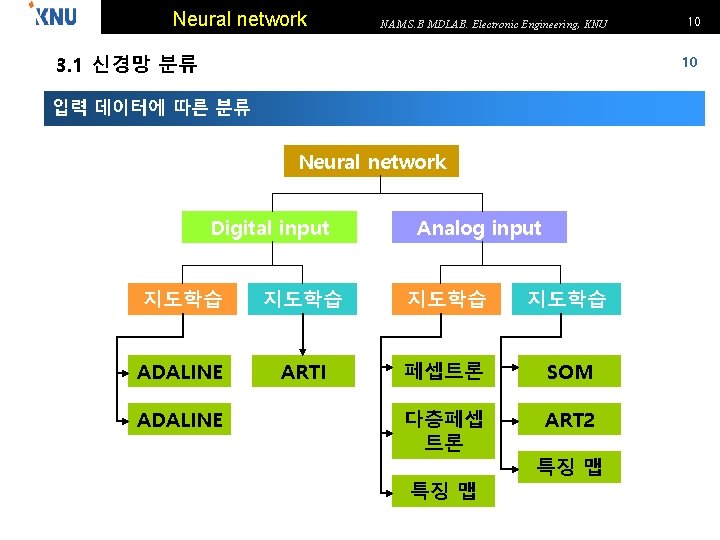 KNU

Neural network

NAMS.B MDLAB. Electronic Engineering, KNU

10

3.1 신경망 분류

10

입력 데이터에 따른 분류

Neural network

Digital input

Analog input

지도학습

지도학습

지도학습

지도학습

ADALINE

ADALINE

ARTI

페셉트론

다층페셉트론

특징 맵

SOM

ART2

특징 맵